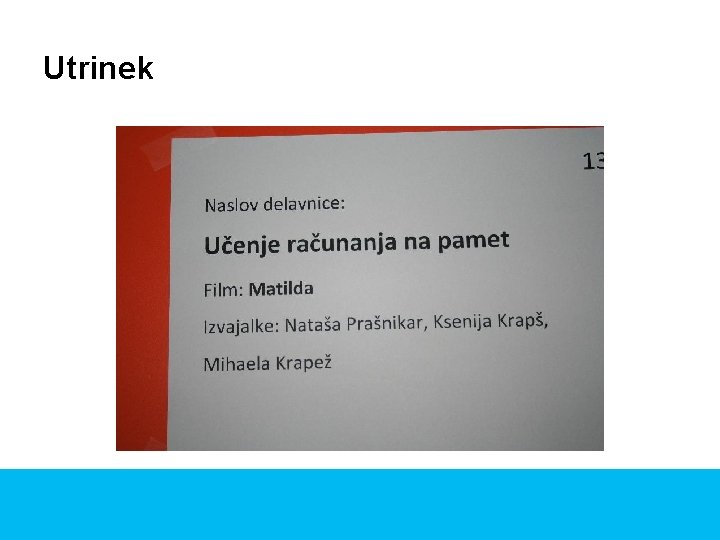 Utrinek

13

Naslov delavnice:

Učenje računanja na pamet

Film: Matilda

Izvajalke: Nataša Prašnikar, Ksenija Krapš,

Mihaela Krapež